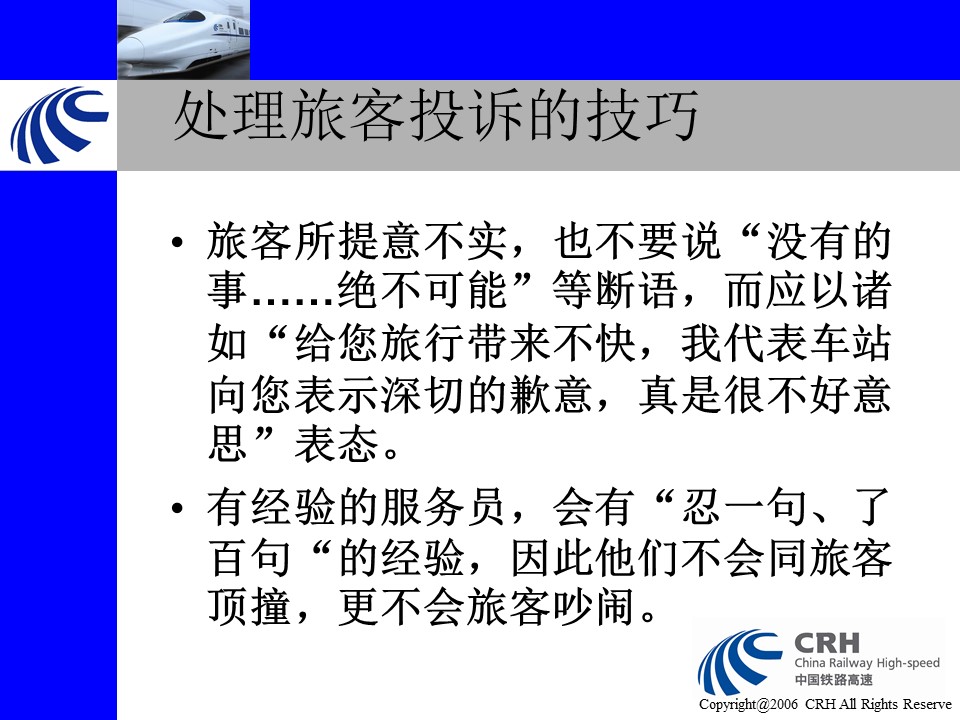 处理旅客投诉的技巧

• 旅客所提意不实，也不要说“没有的事……绝不可能”等断语，而应以诸如“给您旅行带来不快，我代表车站向您表示深切的歉意，真是很不好意思”表态。

• 有经验的服务员，会有“忍一句、了百句“的经验，因此他们不会同旅客顶撞，更不会旅客吵闹。

CRH
China Railway High-speed
中国铁路高速

Copyright@2006 CRH All Rights Reserve